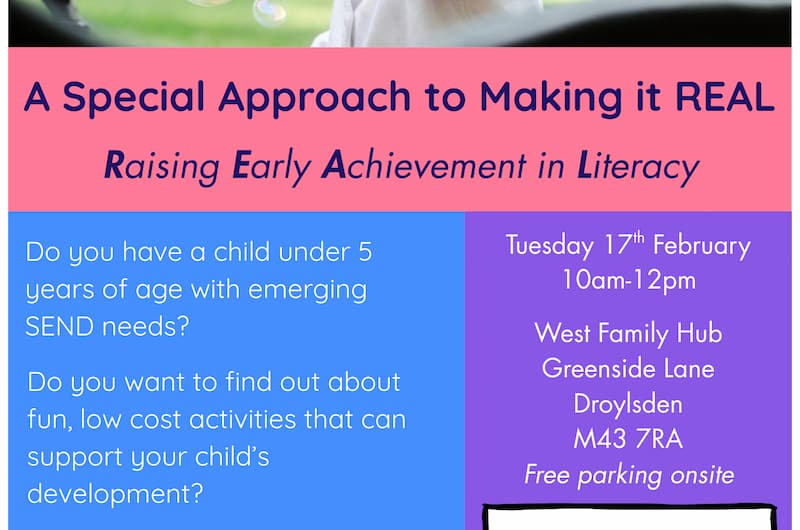 A Special Approach to Making it REAL

Raising Early Achievement in Literacy

Do you have a child under 5 years of age with emerging SEND needs?

Do you want to find out about fun, low cost activities that can support your child's development?

Tuesday 17$^{th}$ February
10am-12pm

West Family Hub
Greenside Lane
Droylsden
M43 7RA
Free parking onsite